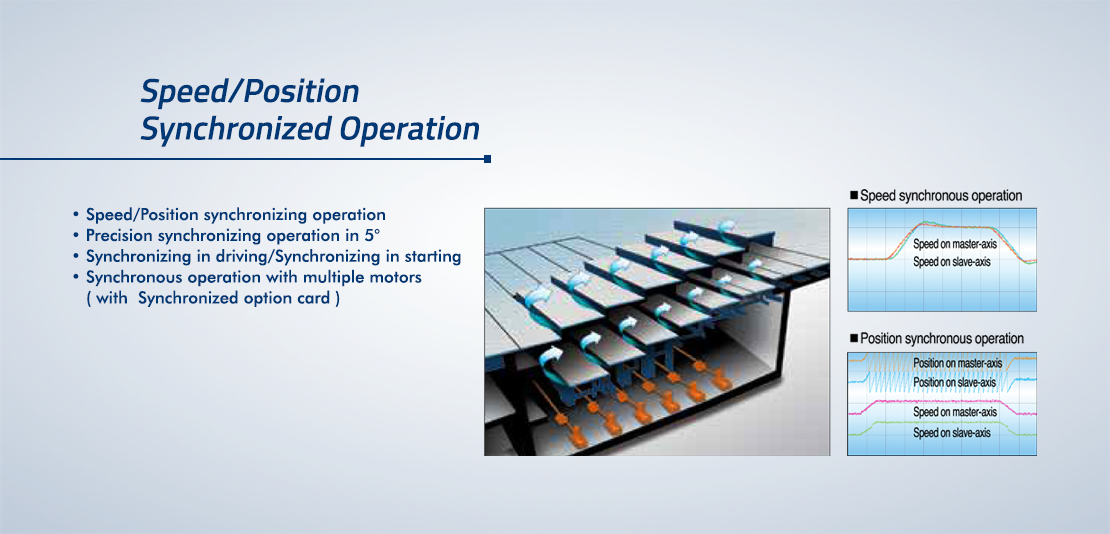 Speed/Position Synchronized Operation

• Speed/Position synchronizing operation
• Precision synchronizing operation in 5°
• Synchronizing in driving/Synchronizing in starting
• Synchronous operation with multiple motors ( with Synchronized option card )

■ Speed synchronous operation

Speed on master-axis
Speed on slave-axis

■ Position synchronous operation

Position on master-axis
Position on slave-axis
Speed on master-axis
Speed on slave-axis